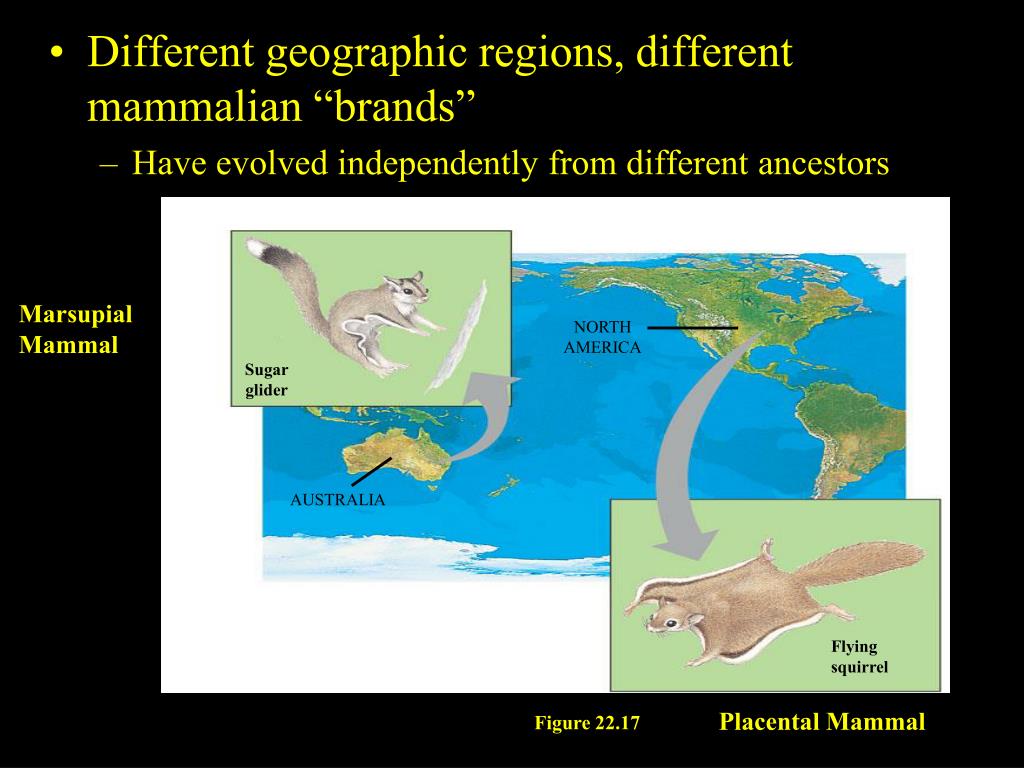 • Different geographic regions, different mammalian “brands”

– Have evolved independently from different ancestors

Marsupial Mammal

Sugar glider

NORTH AMERICA

AUSTRALIA

Flying squirrel

Figure 22.17

Placental Mammal